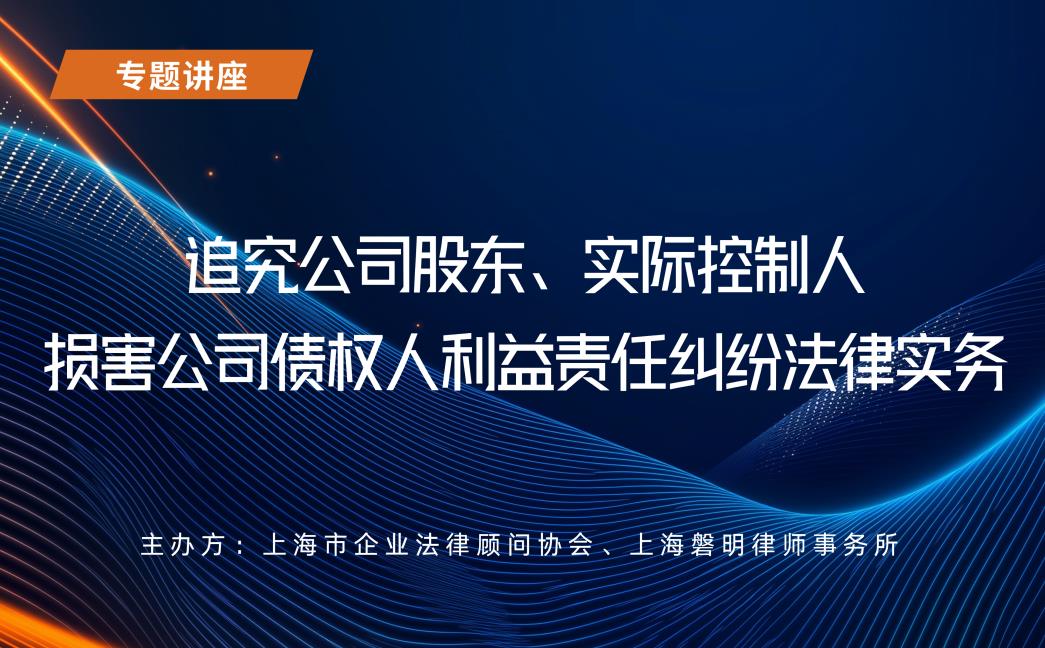 专题讲座

追究公司股东、实际控制人
损害公司债权人利益责任纠纷法律实务

主办方：上海市企业法律顾问协会、上海磐明律师事务所